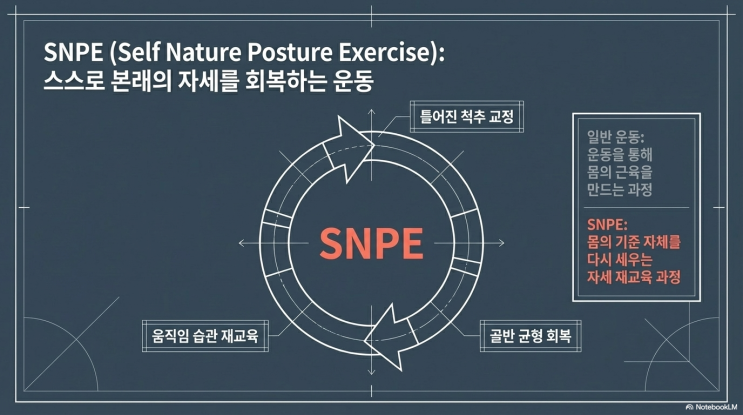 SNPE (Self Nature Posture Exercise):
스스로 본래의 자세를 회복하는 운동

틀어진 척추 교정

SNPE

움직임 습관 재교육

골반 균형 회복

일반 운동:
운동을 통해
몸의 근육을
만드는 과정

SNPE:
몸의 기준 자체를
다시 세우는
자세 재교육 과정

NotebookLM